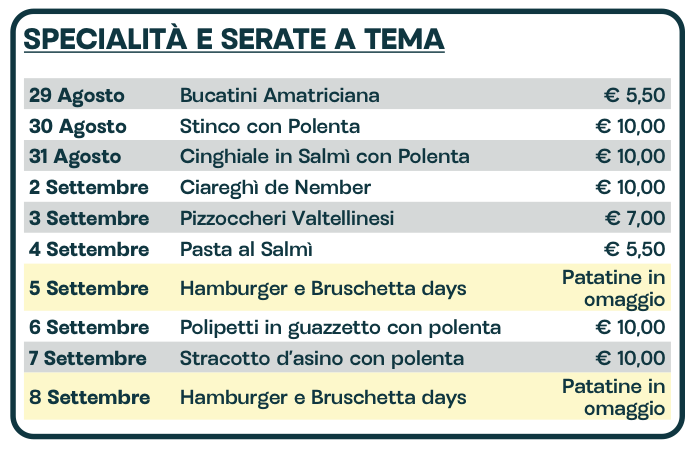 SPECIALITÀ E SERATE A TEMA

| | | |
|---|---|---|
| 29 Agosto | Bucatini Amatriciana | € 5,50 |
| 30 Agosto | Stinco con Polenta | € 10,00 |
| 31 Agosto | Cinghiale in Salmì con Polenta | € 10,00 |
| 2 Settembre | Ciareghì de Nember | € 10,00 |
| 3 Settembre | Pizzoccheri Valtellinesi | € 7,00 |
| 4 Settembre | Pasta al Salmì | € 5,50 |
| 5 Settembre | Hamburger e Bruschetta days | Patatine in omaggio |
| 6 Settembre | Polipetti in guazzetto con polenta | € 10,00 |
| 7 Settembre | Stracotto d'asino con polenta | € 10,00 |
| 8 Settembre | Hamburger e Bruschetta days | Patatine in omaggio |